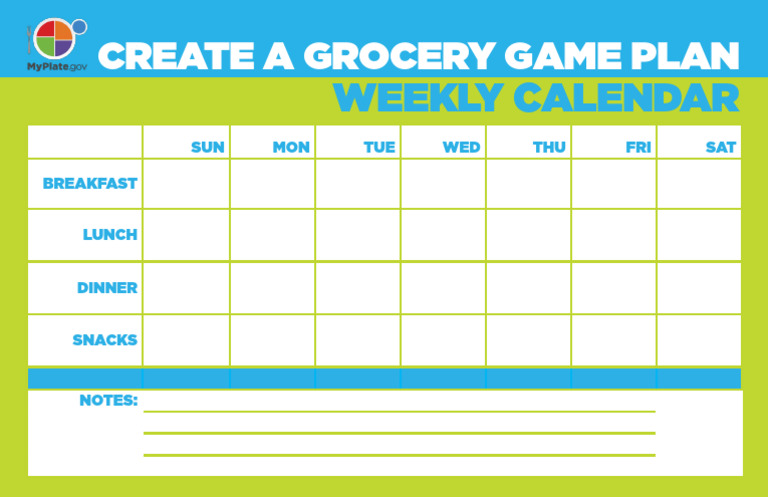 MyPlate.gov

CREATE A GROCERY GAME PLAN

WEEKLY CALENDAR

| | SUN | MON | TUE | WED | THU | FRI | SAT |
|---|---|---|---|---|---|---|---|
| BREAKFAST | | | | | | | |
| LUNCH | | | | | | | |
| DINNER | | | | | | | |
| SNACKS | | | | | | | |

NOTES: